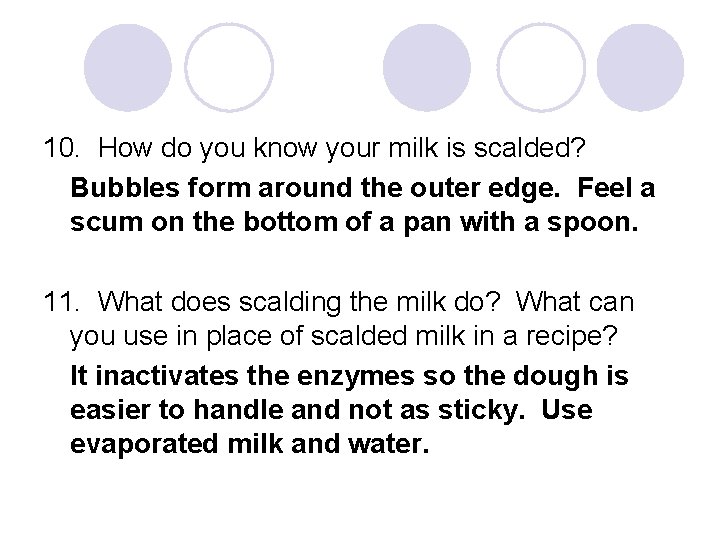 10. How do you know your milk is scalded?

Bubbles form around the outer edge. Feel a scum on the bottom of a pan with a spoon.

11. What does scalding the milk do? What can you use in place of scalded milk in a recipe?

It inactivates the enzymes so the dough is easier to handle and not as sticky. Use evaporated milk and water.